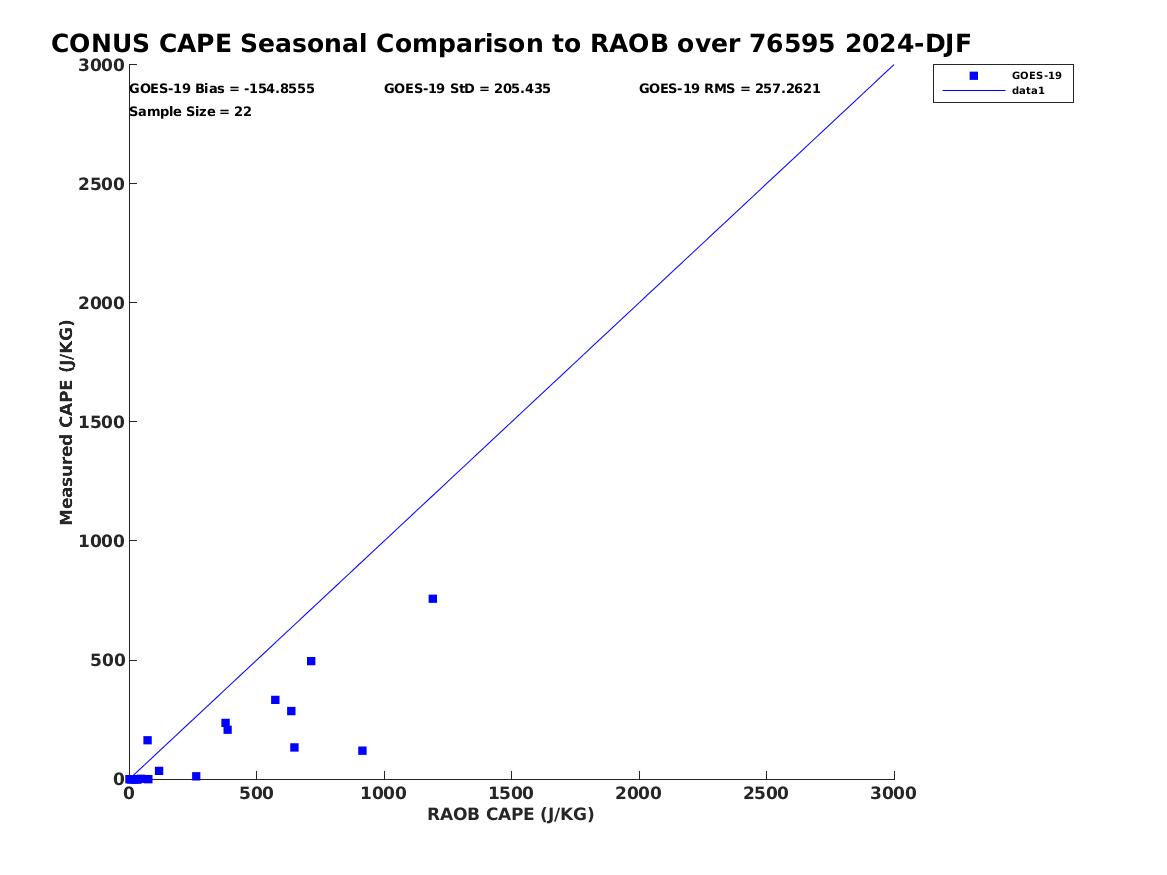 CONUS CAPE Seasonal Comparison to RAOB over 76595 2024-DJF

GOES-19 Bias = -154.8555
GOES-19 StD = 205.435
GOES-19 RMS = 257.2621
Sample Size = 22

GOES-19
data1

Measured CAPE (J/KG)

3000
2500
2000
1500
1000
500
0

0
500
1000
1500
2000
2500
3000

RAOB CAPE (J/KG)